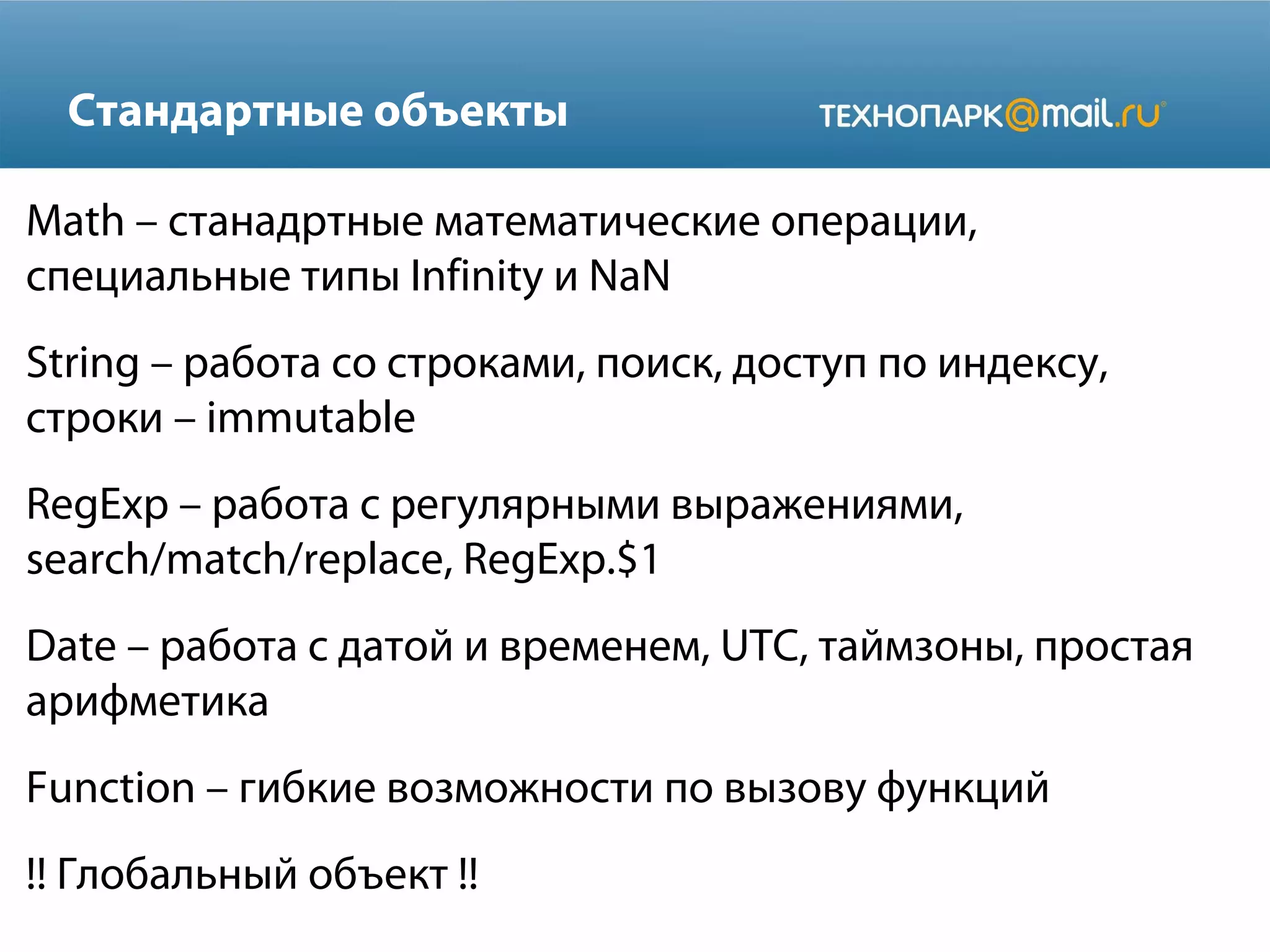 Стандартные объекты

ТЕХНОПАРК@mail.ru

Math – станадртные математические операции, специальные типы Infinity и NaN

String – работа со строками, поиск, доступ по индексу, строки – immutable

RegExp – работа с регулярными выражениями, search/match/replace, RegExp.$1

Date – работа с датой и временем, UTC, таймзоны, простая арифметика

Function – гибкие возможности по вызову функций

!! Глобальный объект !!